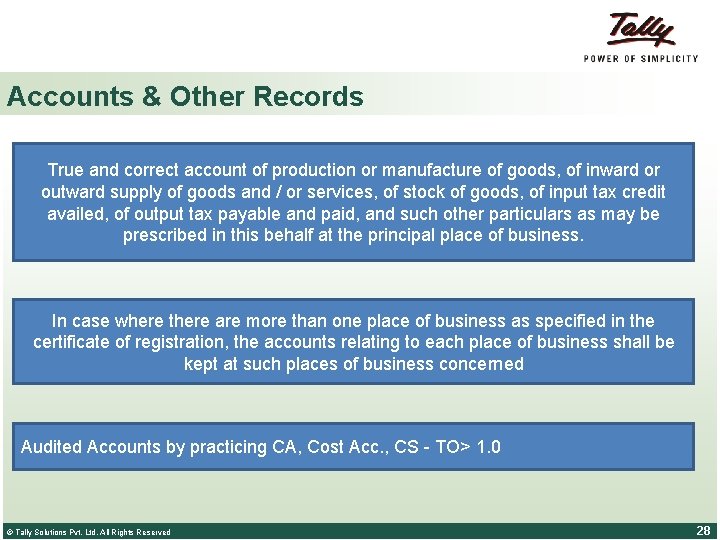 Tally
POWER OF SIMPLICITY

Accounts & Other Records

True and correct account of production or manufacture of goods, of inward or outward supply of goods and / or services, of stock of goods, of input tax credit availed, of output tax payable and paid, and such other particulars as may be prescribed in this behalf at the principal place of business.

In case where there are more than one place of business as specified in the certificate of registration, the accounts relating to each place of business shall be kept at such places of business concerned

Audited Accounts by practicing CA, Cost Acc., CS - TO> 1.0

© Tally Solutions Pvt. Ltd. All Rights Reserved

28